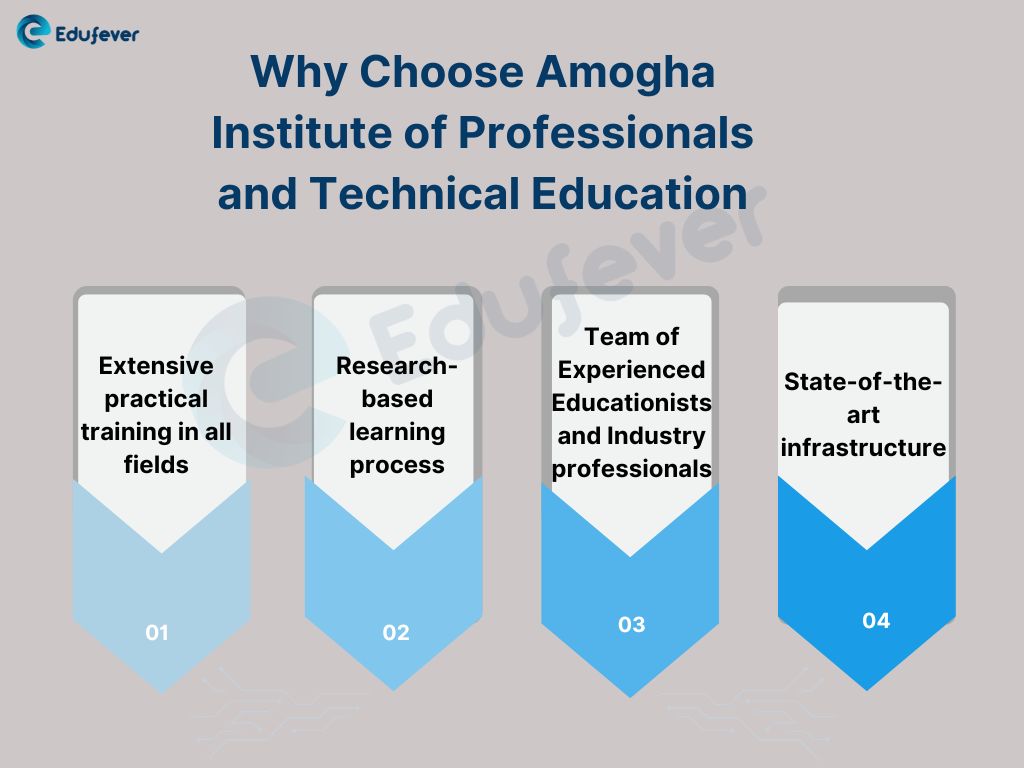 Edufever

Why Choose Amogha Institute of Professionals and Technical Education

Edufever

Extensive practical training in all fields

01

Research-based learning process

02

Team of Experienced Educationists and Industry professionals

03

State-of-the-art infrastructure

04